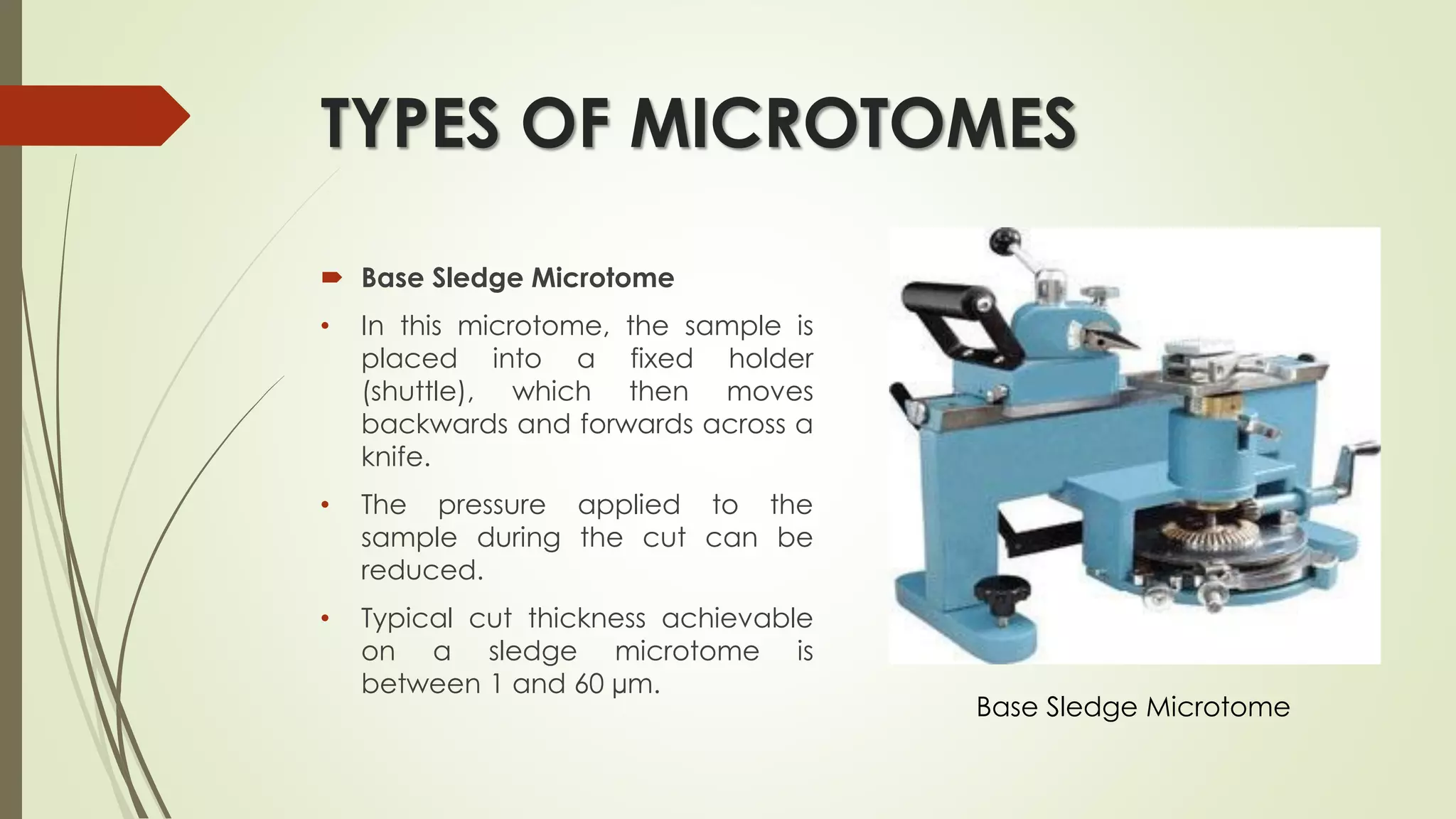 TYPES OF MICROTOMES

Base Sledge Microtome

• In this microtome, the sample is placed into a fixed holder (shuttle), which then moves backwards and forwards across a knife.

• The pressure applied to the sample during the cut can be reduced.

• Typical cut thickness achievable on a sledge microtome is between 1 and 60 µm.

Base Sledge Microtome